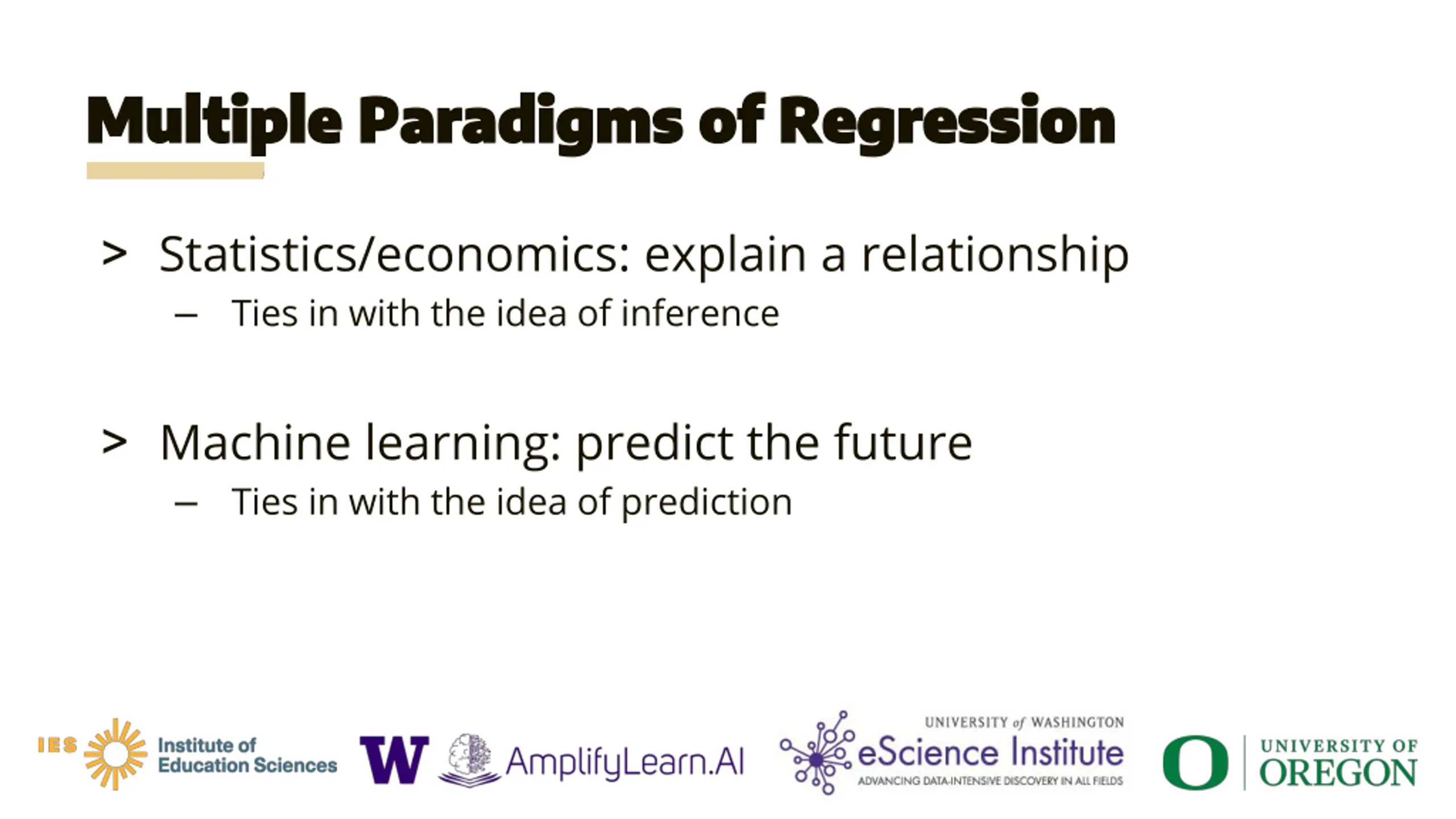 Multiple Paradigms of Regression

> Statistics/economics: explain a relationship
– Ties in with the idea of inference

> Machine learning: predict the future
– Ties in with the idea of prediction

IES Institute of Education Sciences W AmplifyLearn.AI UNIVERSITY of WASHINGTON eScience Institute ADVANCING DATA-INTENSIVE DISCOVERY IN ALL FIELDS O UNIVERSITY OF OREGON